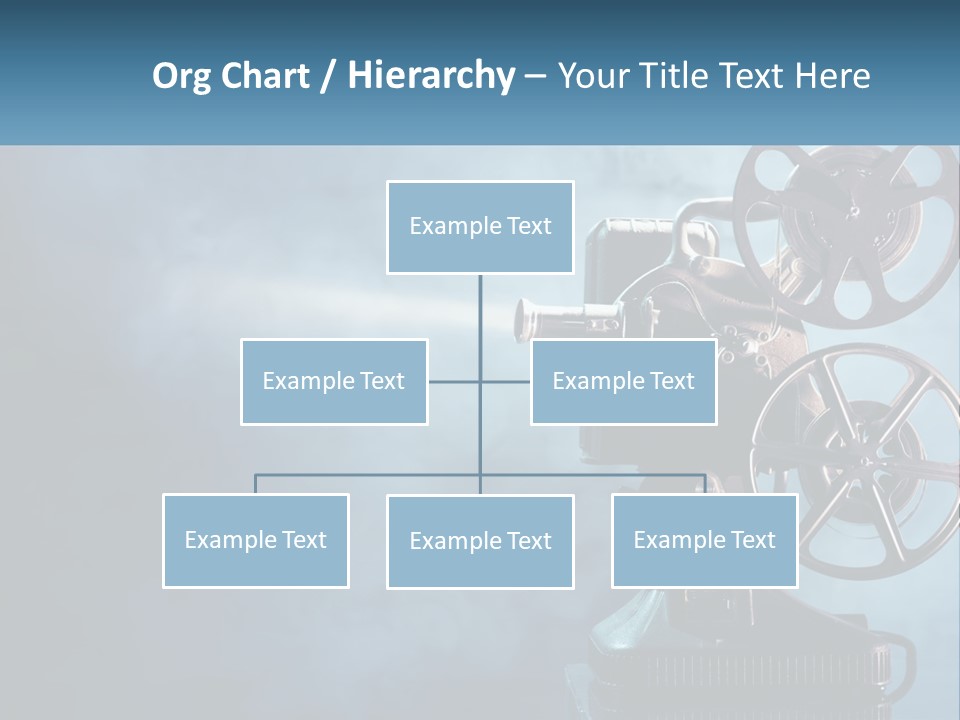 Org Chart / Hierarchy – Your Title Text Here

Example Text

Example Text

Example Text

Example Text

Example Text

Example Text